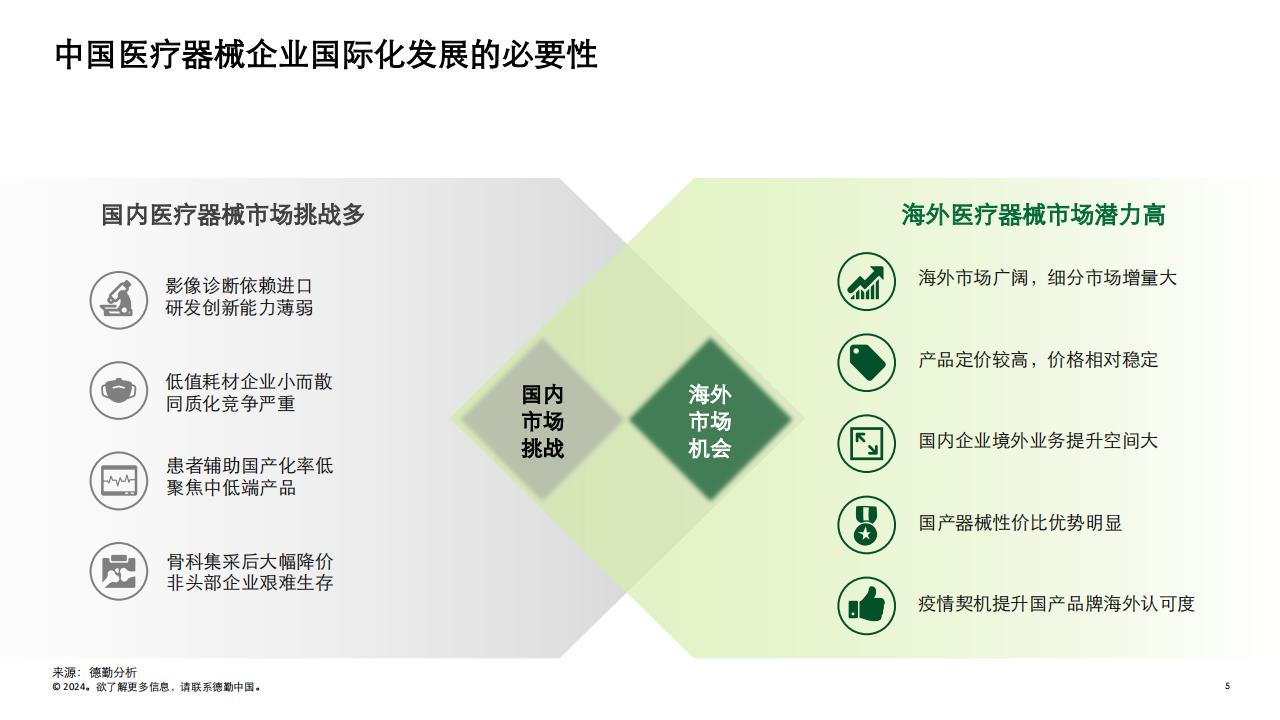 中国医疗器械企业国际化发展的必要性

国内医疗器械市场挑战多

影像诊断依赖进口
研发创新能力薄弱

低值耗材企业小而散
同质化竞争严重

患者辅助国产化率低
聚焦中低端产品

骨科集采后大幅降价
非头部企业艰难生存

国内
市场
挑战

海外
市场
机会

海外医疗器械市场潜力高

海外市场广阔，细分市场增量大

产品定价较高，价格相对稳定

国内企业境外业务提升空间大

国产器械性价比优势明显

疫情契机提升国产品牌海外认可度

来源：德勤分析
© 2024。欲了解更多信息，请联系德勤中国。

5